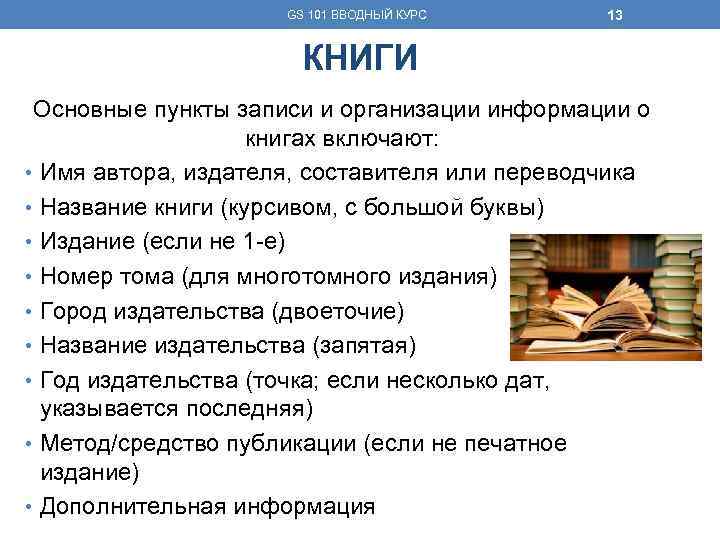 GS 101 ВВОДНЫЙ КУРС

13

КНИГИ

Основные пункты записи и организации информации о книгах включают:

• Имя автора, издателя, составителя или переводчика
• Название книги (курсивом, с большой буквы)
• Издание (если не 1-е)
• Номер тома (для многотомного издания)
• Город издательства (двоеточие)
• Название издательства (запятая)
• Год издательства (точка; если несколько дат, указывается последняя)
• Метод/средство публикации (если не печатное издание)
• Дополнительная информация